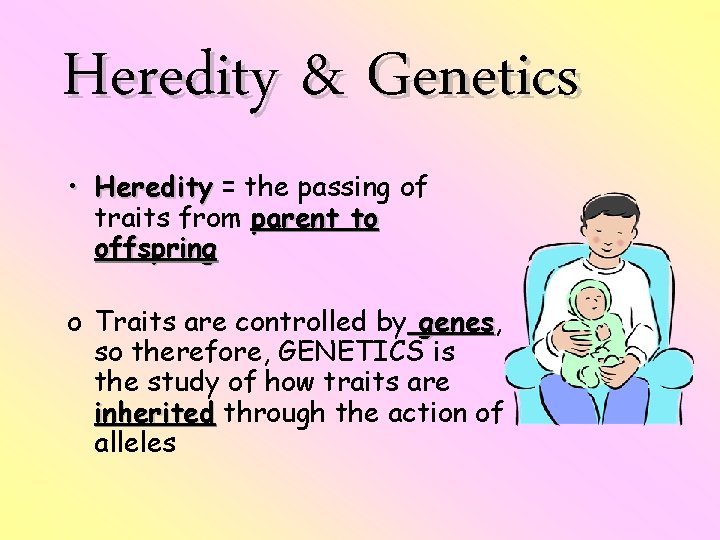 Heredity & Genetics

• Heredity = the passing of traits from parent to offspring

o Traits are controlled by genes, so therefore, GENETICS is the study of how traits are inherited through the action of alleles